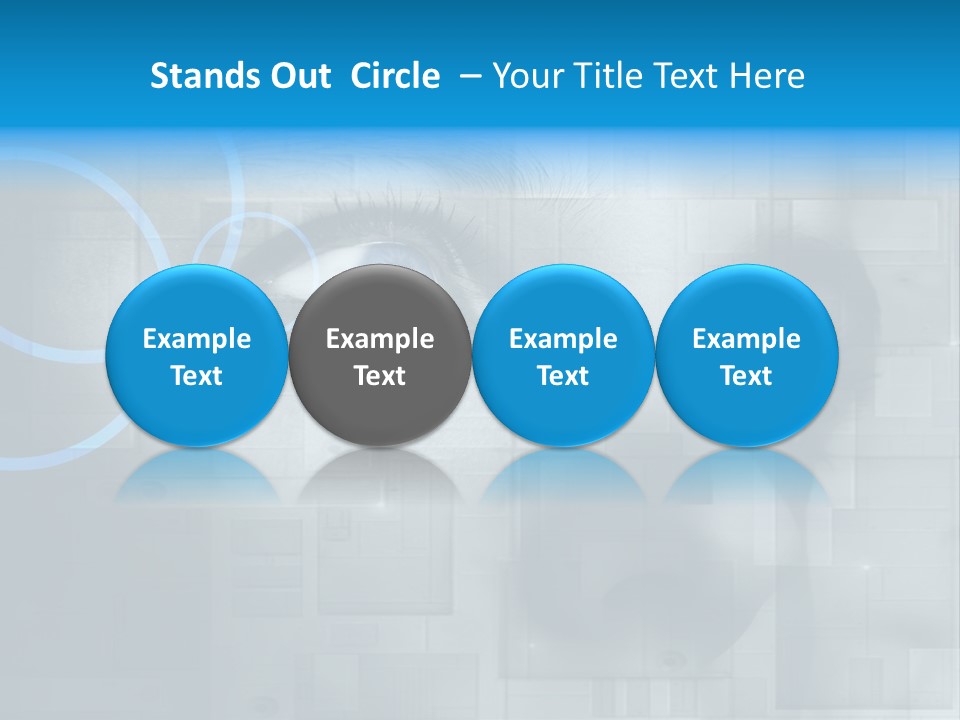 Stands Out Circle – Your Title Text Here

Example Text

Example Text

Example Text

Example Text